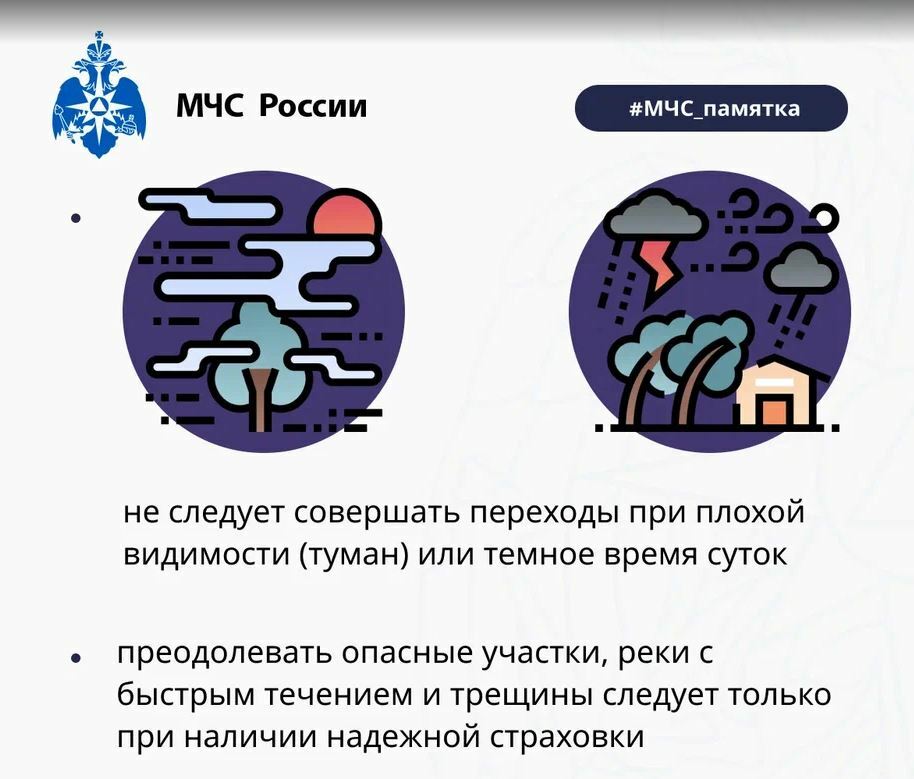 МЧС России

#МЧС_памятка

• не следует совершать переходы при плохой видимости (туман) или темное время суток

• преодолевать опасные участки, реки с быстрым течением и трещины следует только при наличии надежной страховки